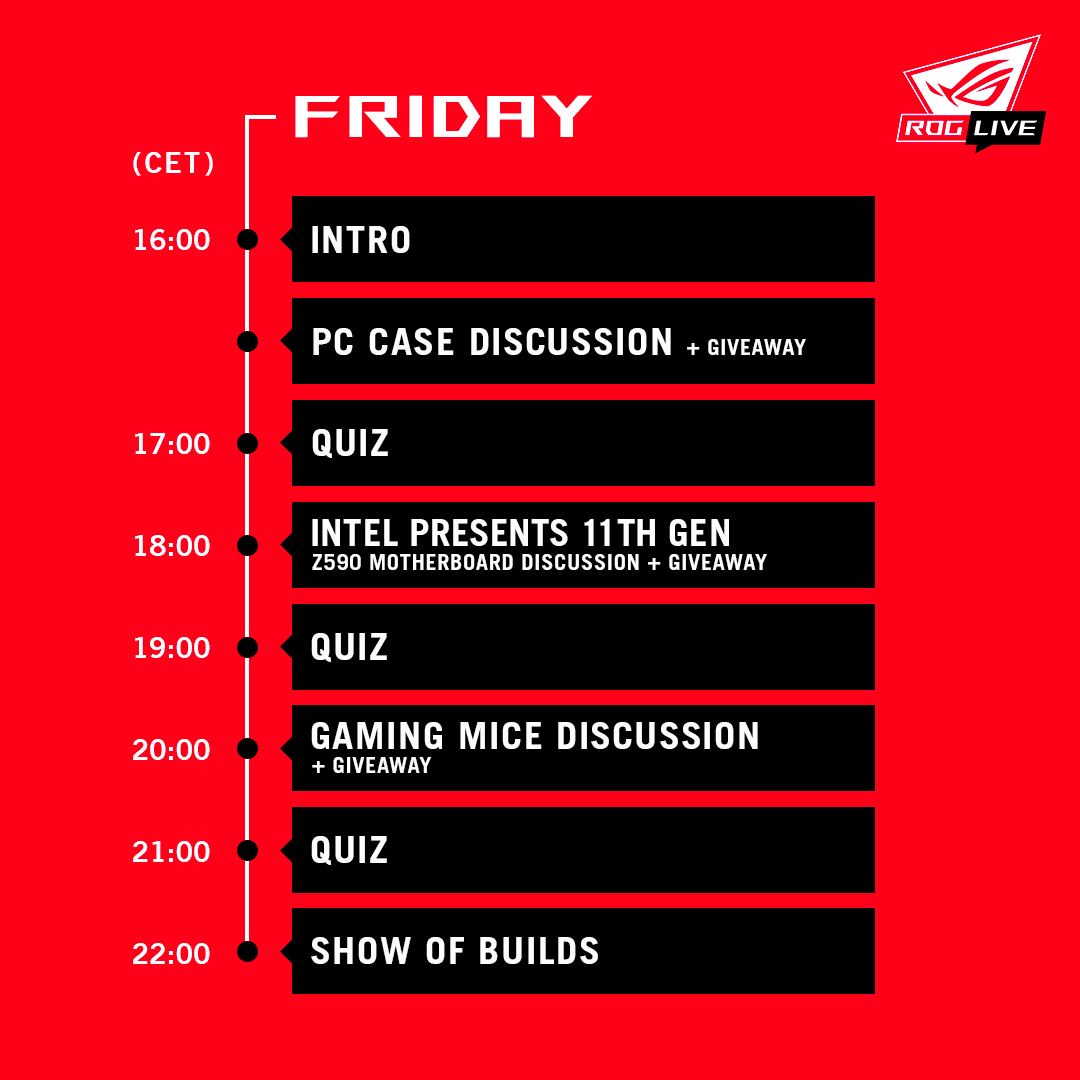 ROG LIVE

FRIDAY

(CET)

16:00 INTRO

PC CASE DISCUSSION + GIVEAWAY

17:00 QUIZ

18:00 INTEL PRESENTS 11TH GEN
Z590 MOTHERBOARD DISCUSSION + GIVEAWAY

19:00 QUIZ

20:00 GAMING MICE DISCUSSION
+ GIVEAWAY

21:00 QUIZ

22:00 SHOW OF BUILDS